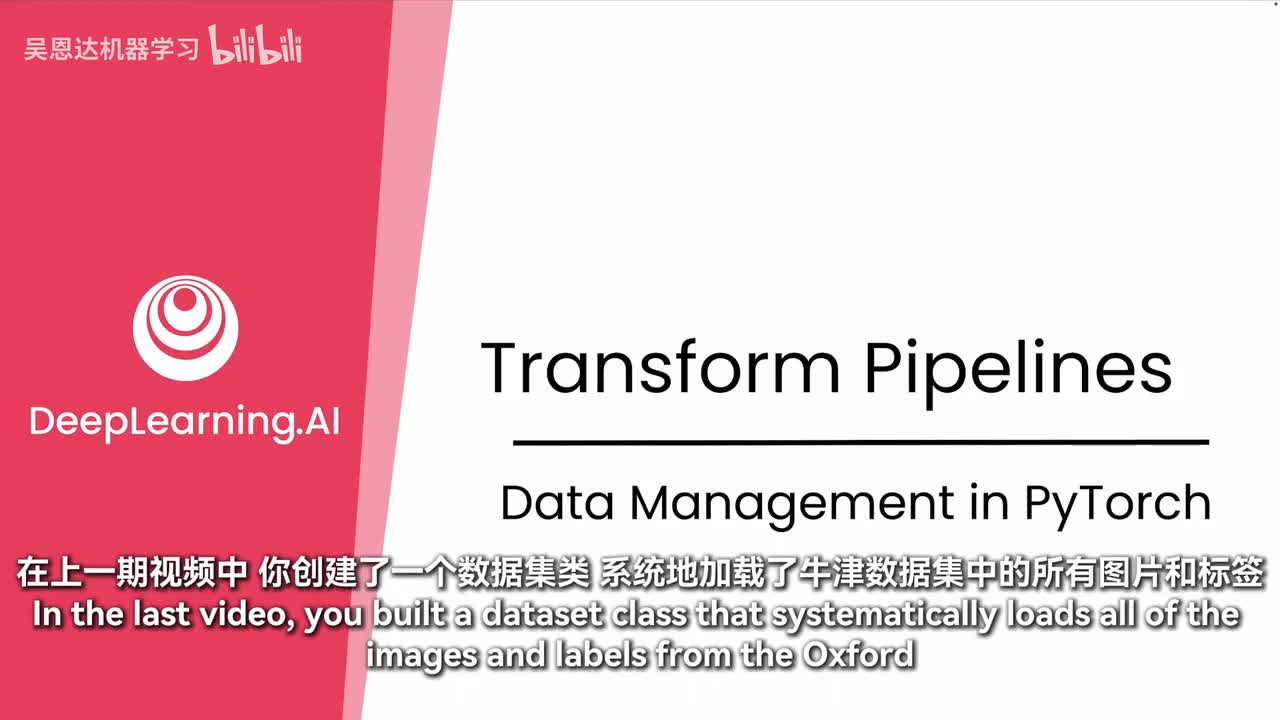 吴恩达机器学习 bilibili

DeepLearning.AI

Transform Pipelines

Data Management in PyTorch

在上一期视频中 你创建了一个数据集类 系统地加载了牛津数据集中的所有图片和标签
In the last video, you built a dataset class that systematically loads all of the images and labels from the Oxford